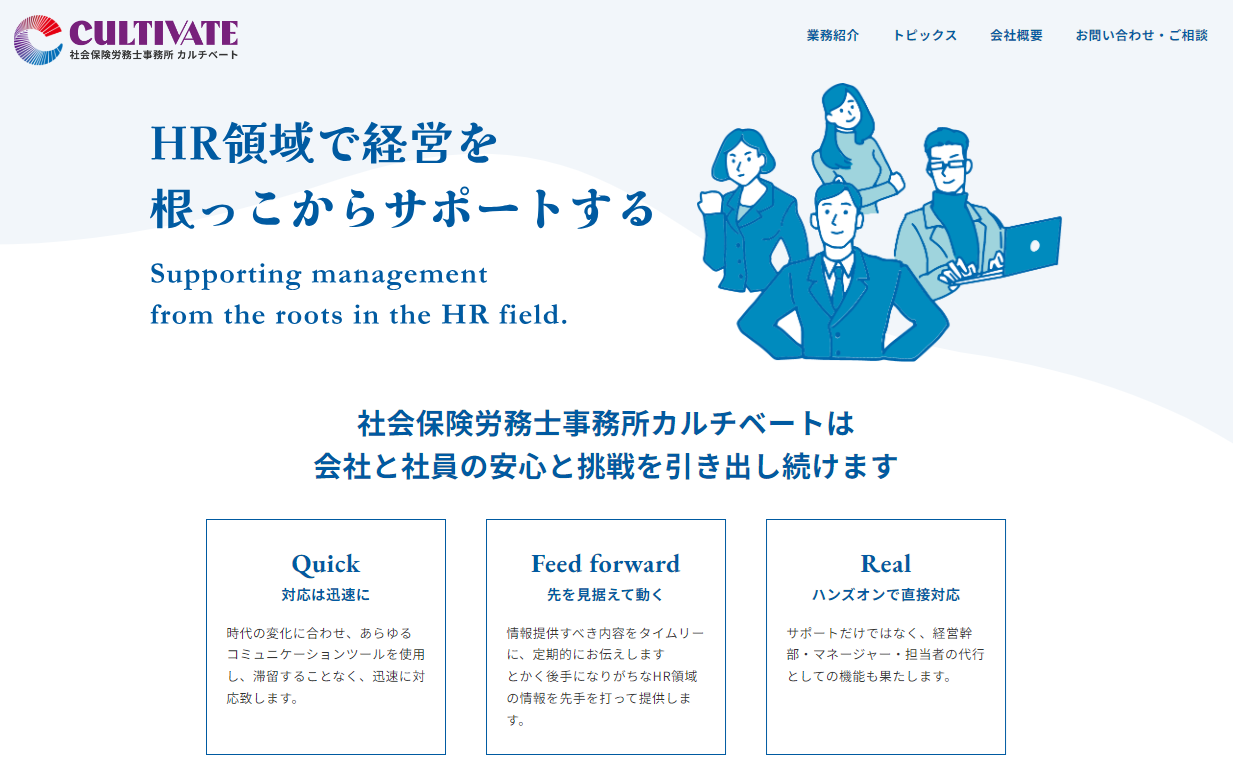 CULTIVATE
社会保険労務士事務所 カルチベート

業務紹介　トピックス　会社概要　お問い合わせ・ご相談

HR領域で経営を
根っこからサポートする

Supporting management
from the roots in the HR field.

社会保険労務士事務所カルチベートは
会社と社員の安心と挑戦を引き出し続けます

Quick
対応は迅速に

時代の変化に合わせ、あらゆるコミュニケーションツールを使用し、滞留することなく、迅速に対応致します。

Feed forward
先を見据えて動く

情報提供すべき内容をタイムリーに、定期的にお伝えします
とかく後手になりがちなHR領域の情報を先手を打って提供します。

Real
ハンズオンで直接対応

サポートだけではなく、経営幹部・マネージャー・担当者の代行としての機能も果たします。